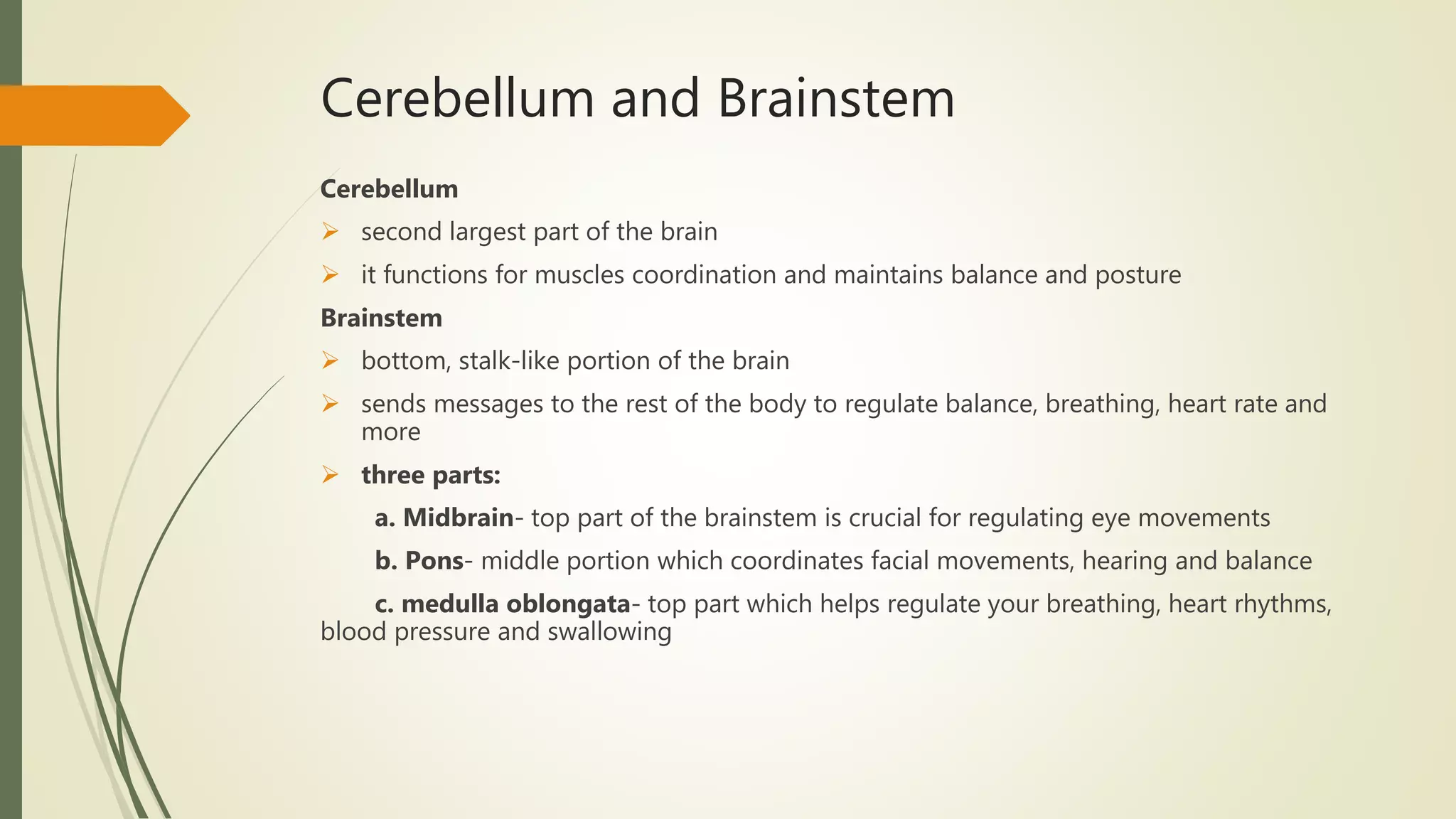 Cerebellum and Brainstem

Cerebellum

➢ second largest part of the brain

➢ it functions for muscles coordination and maintains balance and posture

Brainstem

➢ bottom, stalk-like portion of the brain

➢ sends messages to the rest of the body to regulate balance, breathing, heart rate and more

➢ three parts:

a. Midbrain- top part of the brainstem is crucial for regulating eye movements

b. Pons- middle portion which coordinates facial movements, hearing and balance

c. medulla oblongata- top part which helps regulate your breathing, heart rhythms, blood pressure and swallowing